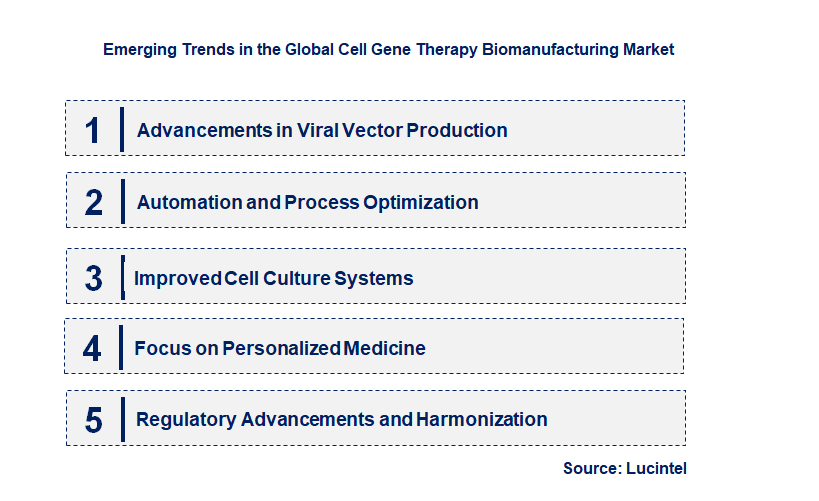 Emerging Trends in the Global Cell Gene Therapy Biomanufacturing Market

1 Advancements in Viral Vector Production

2 Automation and Process Optimization

3 Improved Cell Culture Systems

4 Focus on Personalized Medicine

5 Regulatory Advancements and Harmonization

Source: Lucintel